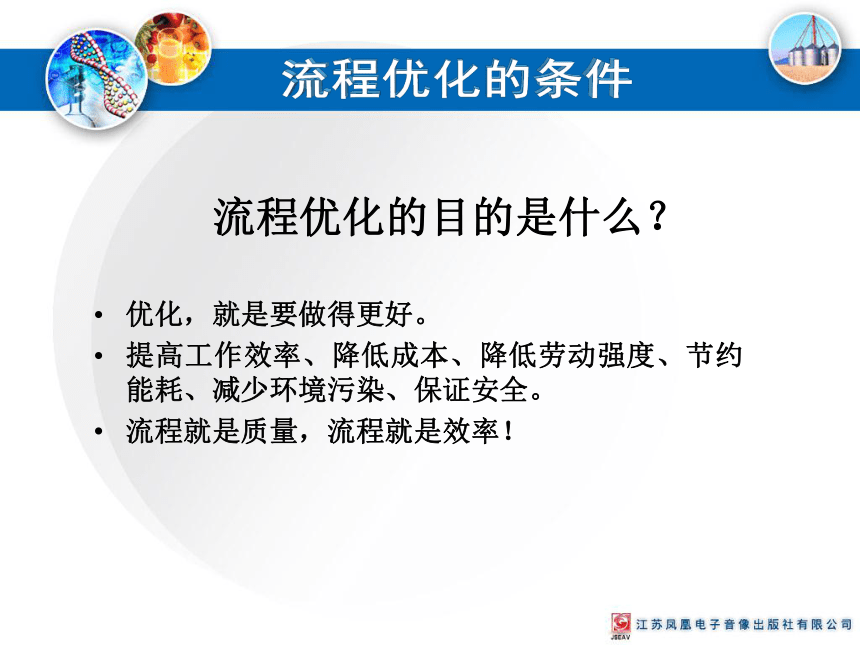 流程优化的条件

流程优化的目的是什么？

• 优化，就是要做得更好。
• 提高工作效率、降低成本、降低劳动强度、节约能耗、减少环境污染、保证安全。
• 流程就是质量，流程就是效率！

JSEAV 江苏凤凰电子音像出版社有限公司